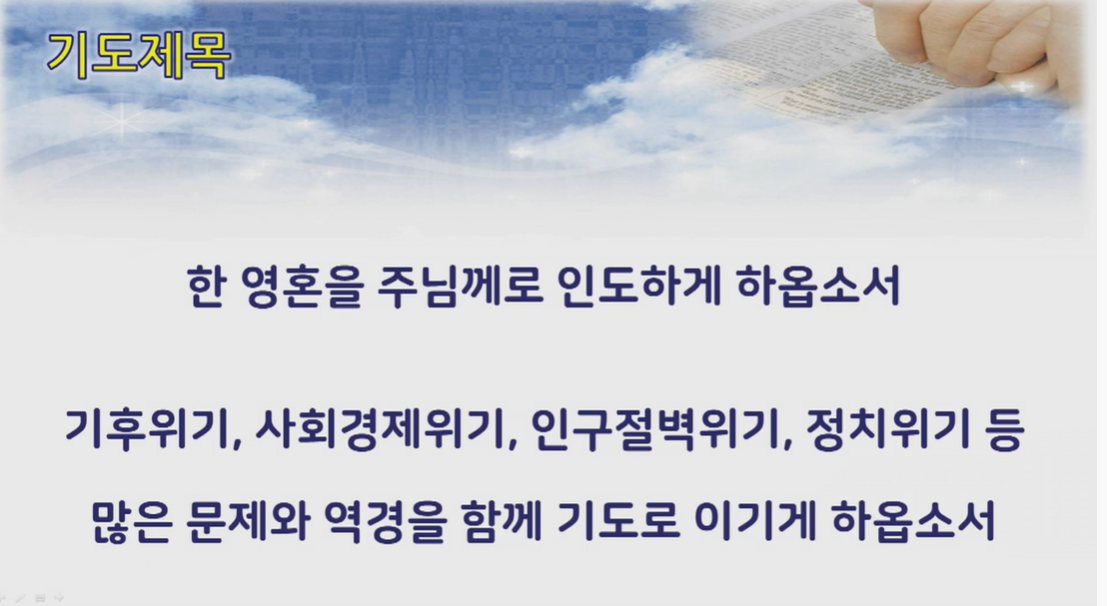 기도제목

한 영혼을 주님께로 인도하게 하옵소서

기후위기, 사회경제위기, 인구절벽위기, 정치위기 등
많은 문제와 역경을 함께 기도로 이기게 하옵소서